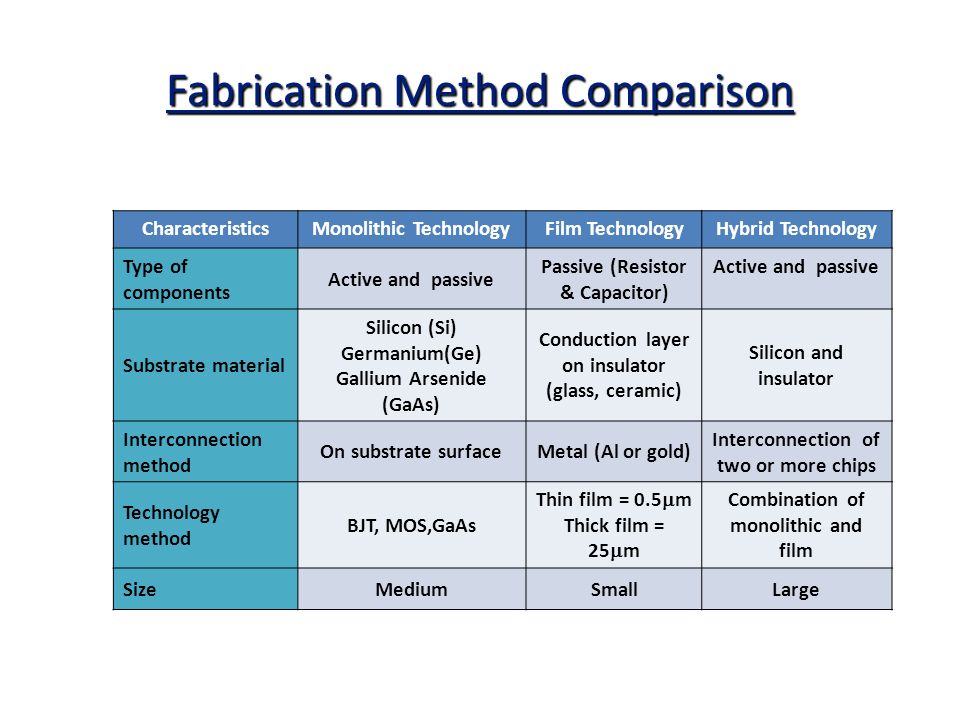 Fabrication Method Comparison

| Characteristics | Monolithic Technology | Film Technology | Hybrid Technology |
|---|---|---|---|
| Type of components | Active and passive | Passive (Resistor & Capacitor) | Active and passive |
| Substrate material | Silicon (Si) Germanium(Ge) Gallium Arsenide (GaAs) | Conduction layer on insulator (glass, ceramic) | Silicon and insulator |
| Interconnection method | On substrate surface | Metal (Al or gold) | Interconnection of two or more chips |
| Technology method | BJT, MOS,GaAs | Thin film = 0.5µm Thick film = 25µm | Combination of monolithic and film |
| Size | Medium | Small | Large |